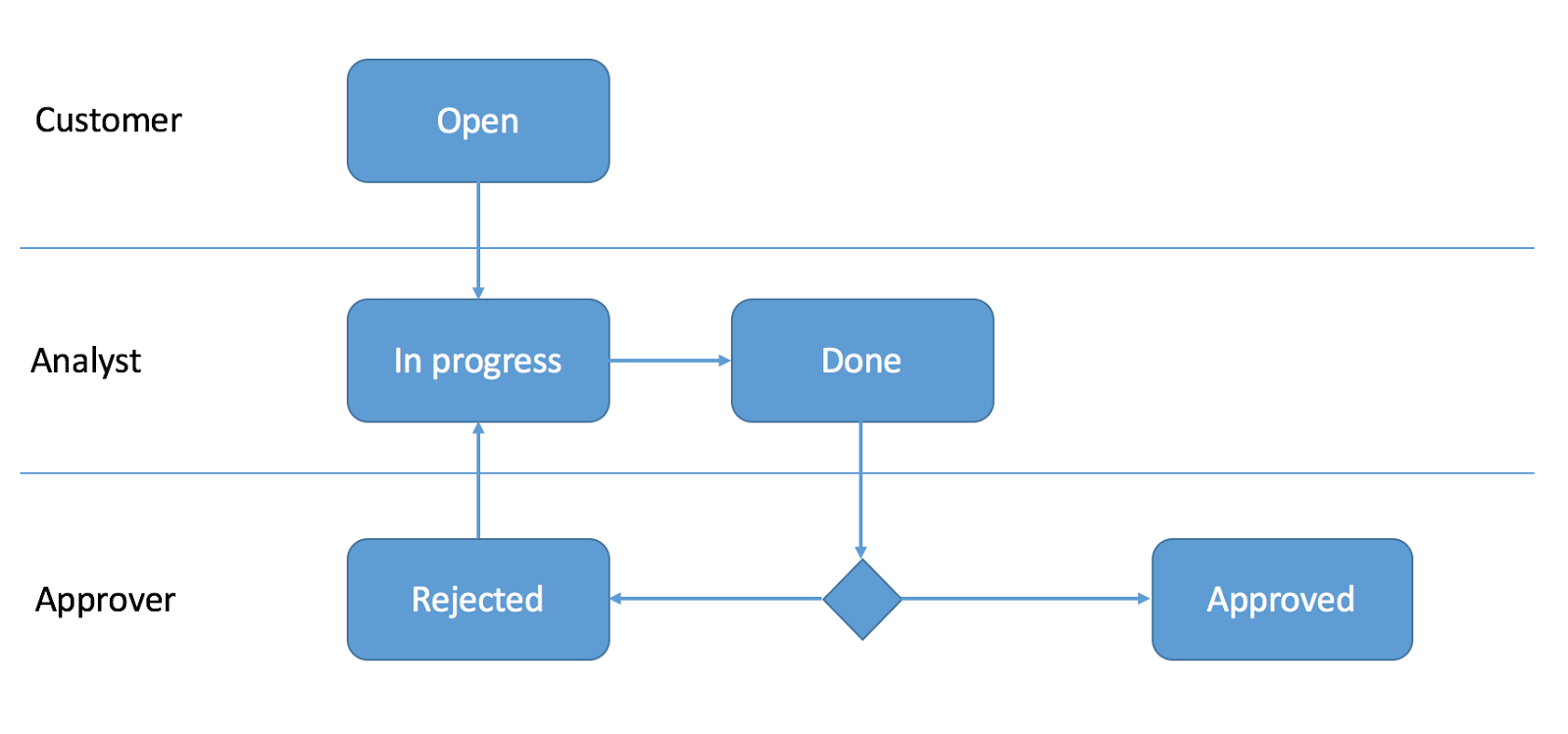 Customer

Open

Analyst

In progress

Done

Approver

Rejected

Approved